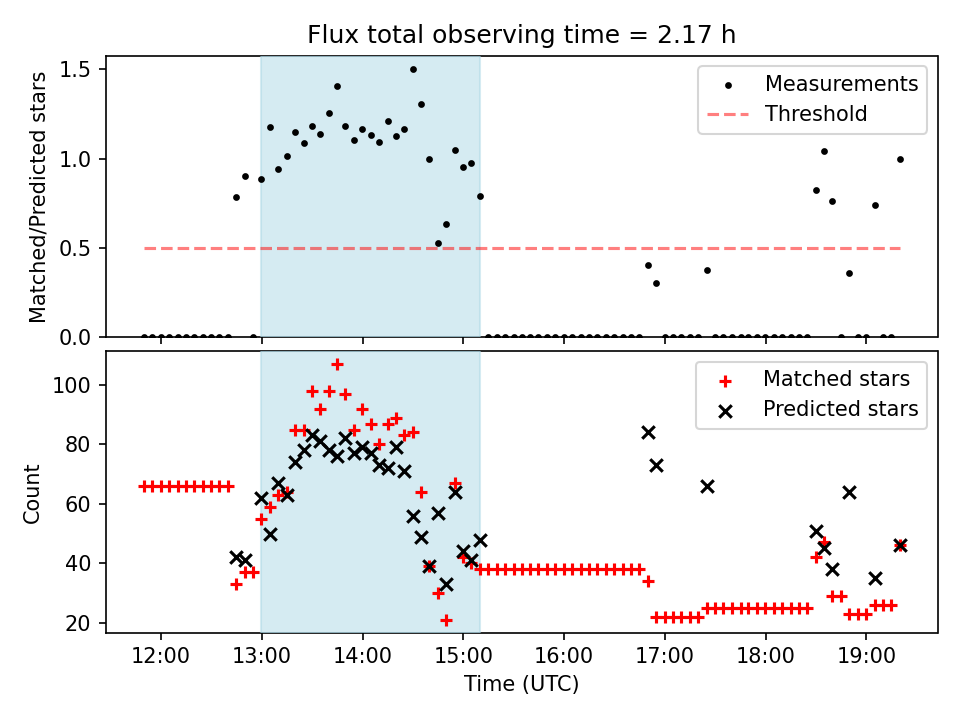 Flux total observing time = 2.17 h

Matched/Predicted stars

1.5
1.0
0.5
0.0

Measurements
Threshold

Count

100
80
60
40
20

Matched stars
Predicted stars

12:00 13:00 14:00 15:00 16:00 17:00 18:00 19:00

Time (UTC)